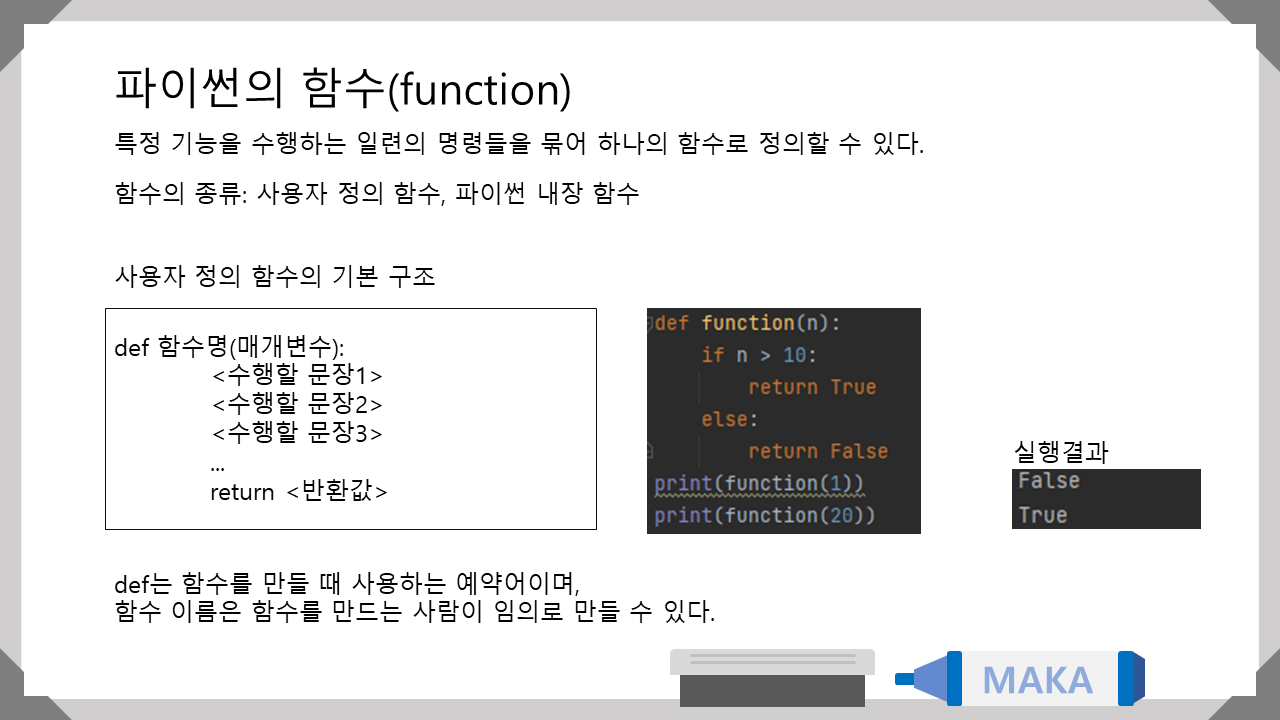 파이썬의 함수(function)

특정 기능을 수행하는 일련의 명령들을 묶어 하나의 함수로 정의할 수 있다.

함수의 종류: 사용자 정의 함수, 파이썬 내장 함수

사용자 정의 함수의 기본 구조

def 함수명(매개변수):
<수행할 문장1>
<수행할 문장2>
<수행할 문장3>
...
return <반환값>

def function(n):
    if n > 10:
        return True
    else:
        return False
print(function(1))
print(function(20))

실행결과
False
True

def는 함수를 만들 때 사용하는 예약어이며,
함수 이름은 함수를 만드는 사람이 임의로 만들 수 있다.

MAKA